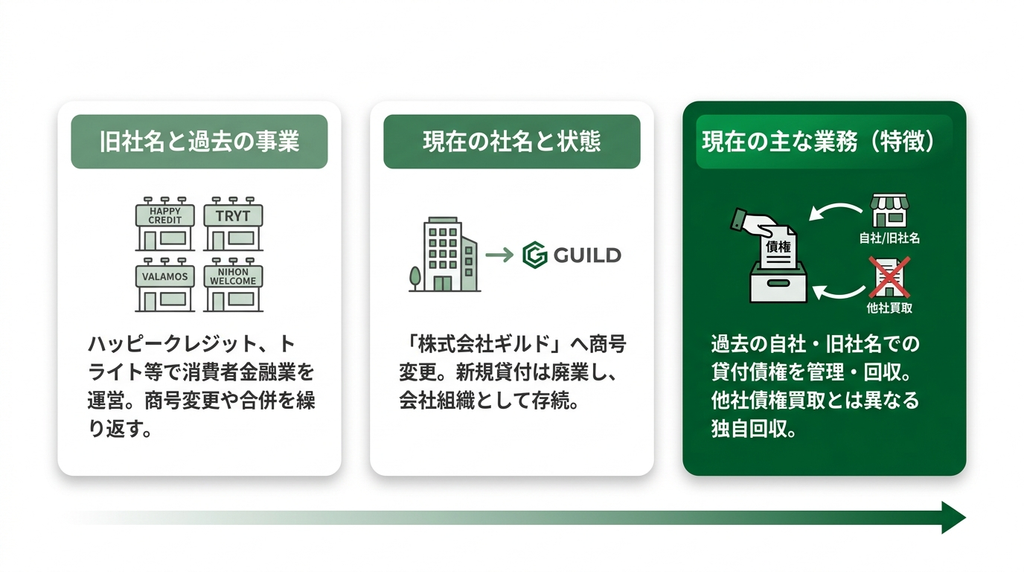 旧社名と過去の事業

HAPPY CREDIT

TRYT

VALAMOS

NIHON WELCOME

ハッピークレジット、トライト等で消費者金融業を運営。商号変更や合併を繰り返す。

現在の社名と状態

GUILD

「株式会社ギルド」へ商号変更。新規貸付は廃業し、会社組織として存続。

現在の主な業務（特徴）

債権

自社/旧社名

他社買取

過去の自社・旧社名での貸付債権を管理・回収。他社債権買取とは異なる独自回収。